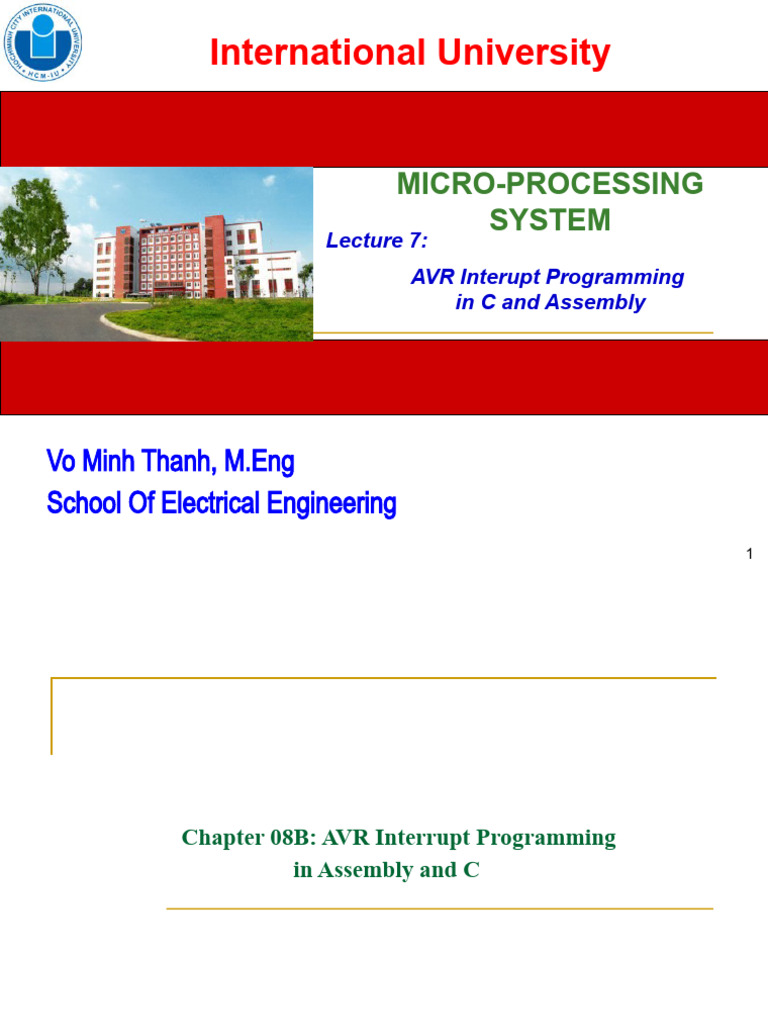 HOCHIMINH CITY INTERNATIONAL UNIVERSITY HCM-IU

International University

MICRO-PROCESSING SYSTEM

Lecture 7:

AVR Interupt Programming in C and Assembly

Vo Minh Thanh, M.Eng
School Of Electrical Engineering

1

Chapter 08B: AVR Interrupt Programming in Assembly and C